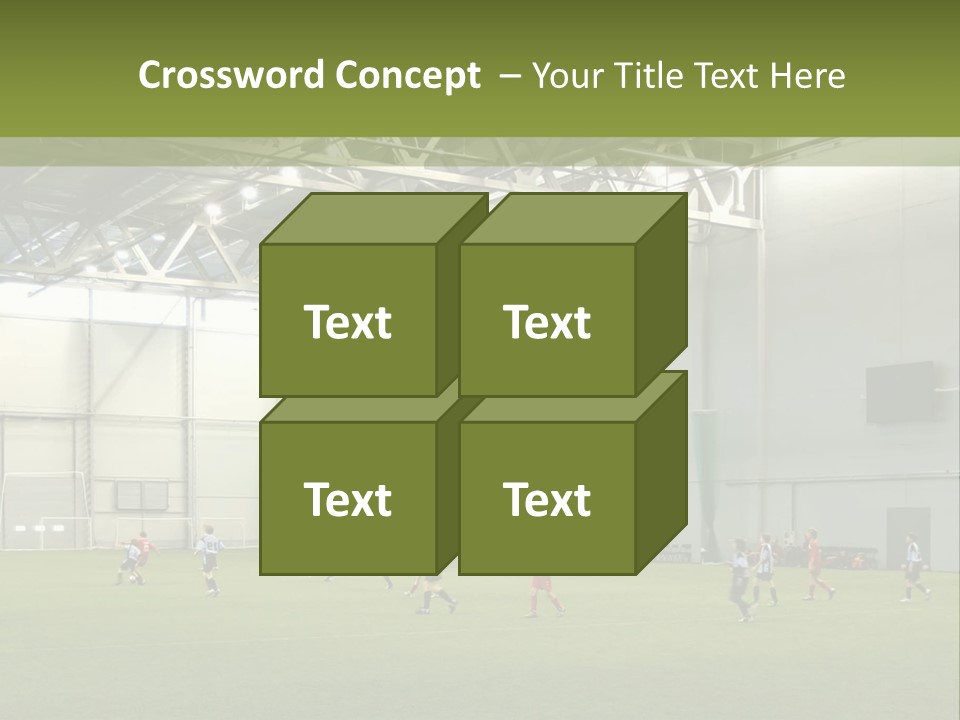 Crossword Concept – Your Title Text Here

Text

Text

Text

Text